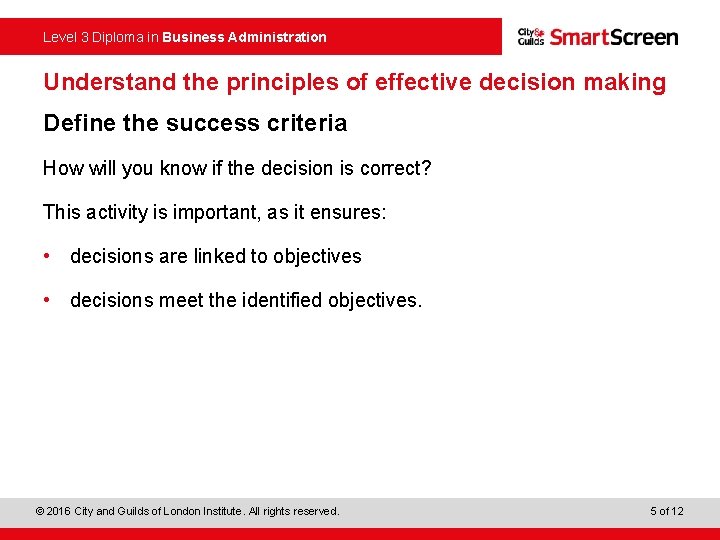 Level 3 Diploma in Business Administration

City & Guilds SmartScreen

Understand the principles of effective decision making

Define the success criteria

How will you know if the decision is correct?

This activity is important, as it ensures:

• decisions are linked to objectives

• decisions meet the identified objectives.

© 2016 City and Guilds of London Institute. All rights reserved.

5 of 12